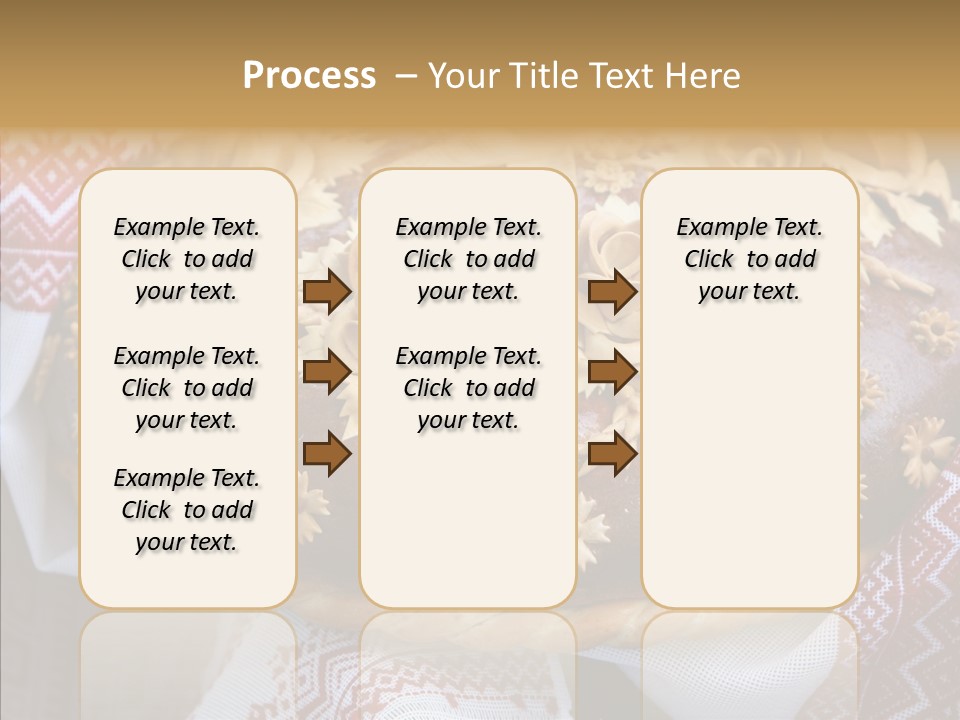 Process – Your Title Text Here

Example Text. Click to add your text.

Example Text. Click to add your text.

Example Text. Click to add your text.

Example Text. Click to add your text.

Example Text. Click to add your text.

Example Text. Click to add your text.